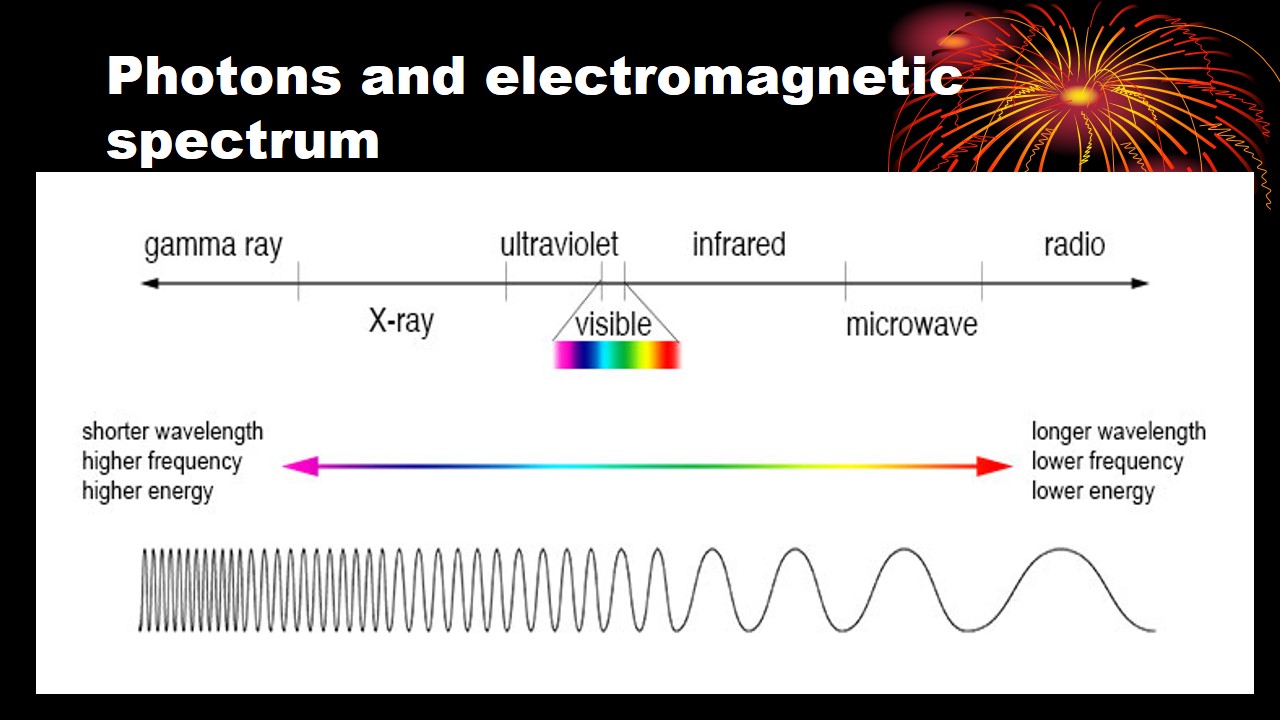 Photons and electromagnetic spectrum

gamma ray
ultraviolet
infrared
radio
X-ray
visible
microwave

shorter wavelength
higher frequency
higher energy

longer wavelength
lower frequency
lower energy